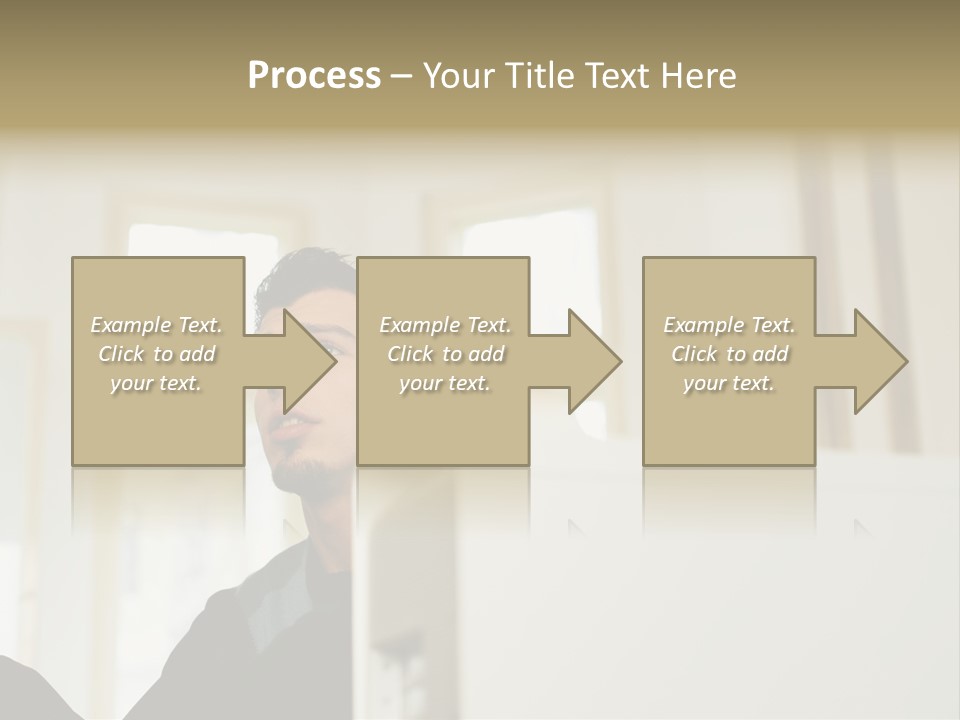 Process – Your Title Text Here

Example Text. Click to add your text.

Example Text. Click to add your text.

Example Text. Click to add your text.